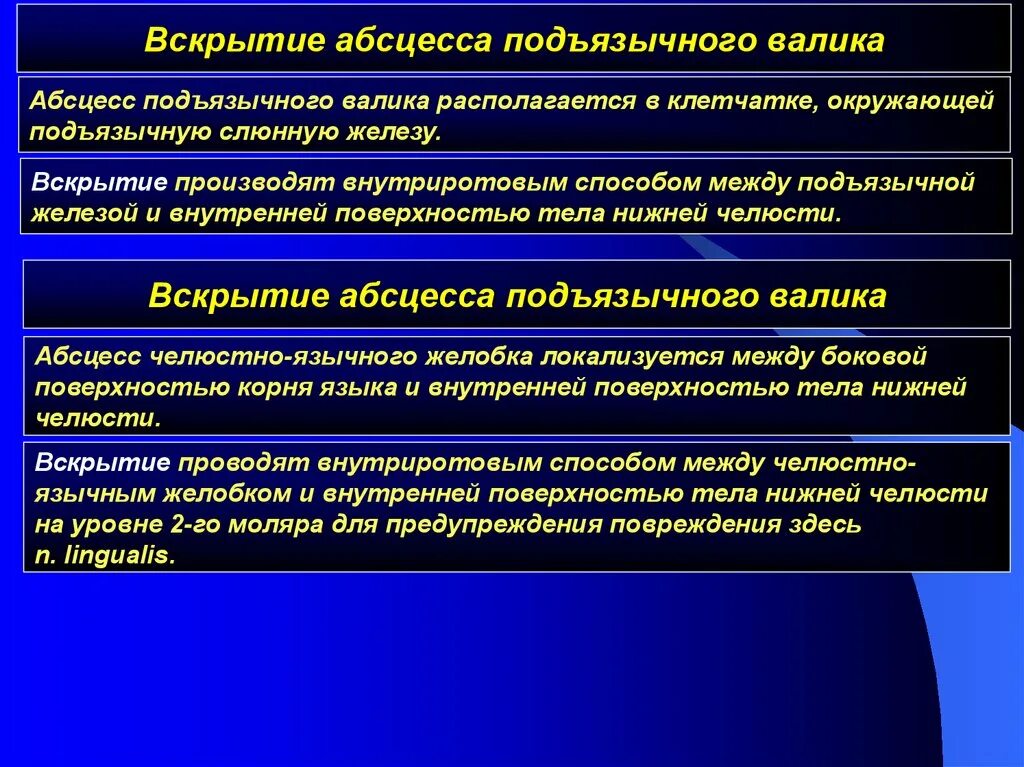 Вскрытие абсцесса подъязычного валика

Абсцесс подъязычного валика располагается в клетчатке, окружающей подъязычную слюнную железу.

Вскрытие производят внутриротовым способом между подъязычной железой и внутренней поверхностью тела нижней челюсти.

Вскрытие абсцесса подъязычного валика

Абсцесс челюстно-язычного желобка локализуется между боковой поверхностью корня языка и внутренней поверхностью тела нижней челюсти.

Вскрытие проводят внутриротовым способом между челюстно-язычным желобком и внутренней поверхностью тела нижней челюсти на уровне 2-го моляра для предупреждения повреждения здесь n. lingualis.